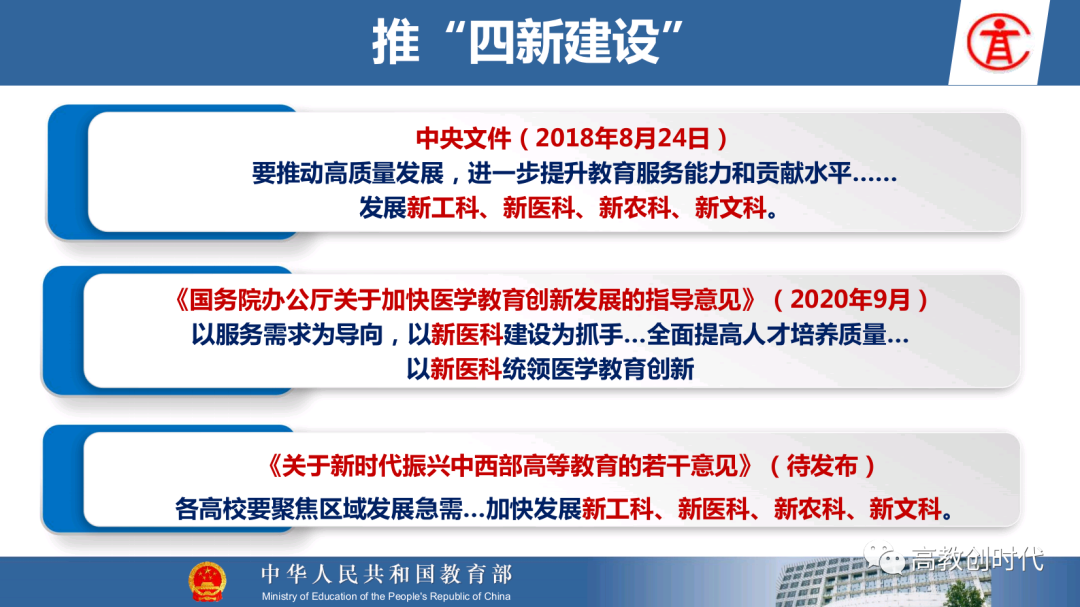 推“四新建设”

中央文件（2018年8月24日）
要推动高质量发展，进一步提升教育服务能力和贡献水平……
发展新工科、新医科、新农科、新文科。

《国务院办公厅关于加快医学教育创新发展的指导意见》（2020年9月）
以服务需求为导向，以新医科建设为抓手…全面提高人才培养质量…
以新医科统领医学教育创新

《关于新时代振兴中西部高等教育的若干意见》（待发布）
各高校要聚焦区域发展急需…加快发展新工科、新医科、新农科、新文科。

中华人民共和国教育部
Ministry of Education of the People's Republic of China

高教创时代